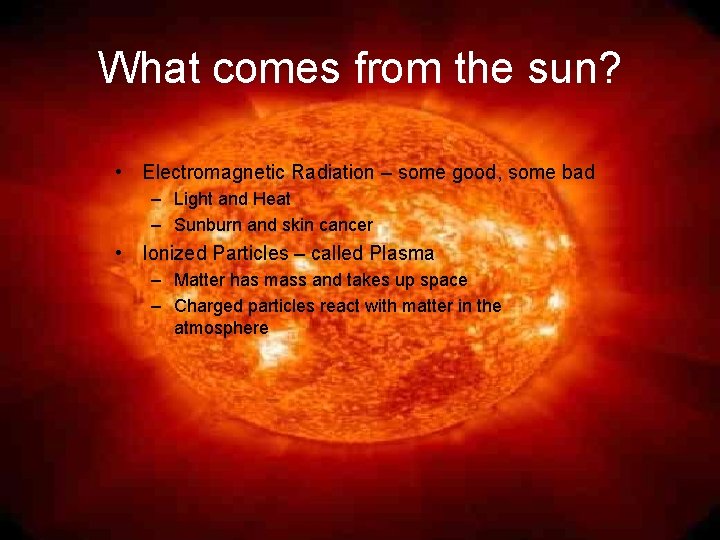 What comes from the sun?

• Electromagnetic Radiation – some good, some bad
 – Light and Heat
 – Sunburn and skin cancer
• Ionized Particles – called Plasma
 – Matter has mass and takes up space
 – Charged particles react with matter in the atmosphere